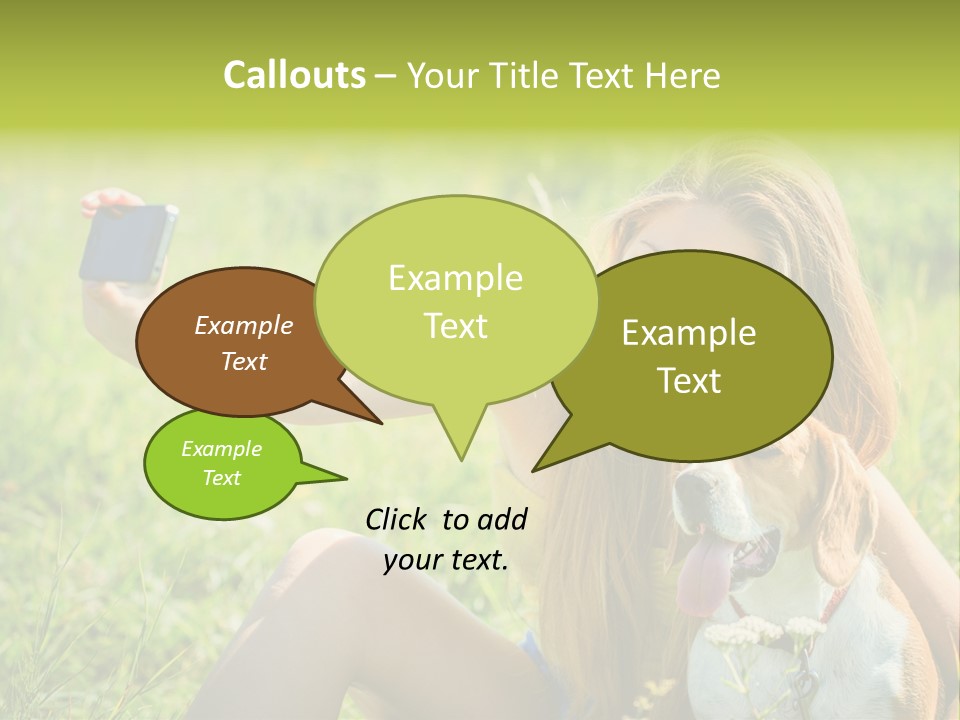 Callouts – Your Title Text Here

Example Text

Example Text

Example Text

Example Text

Click to add your text.